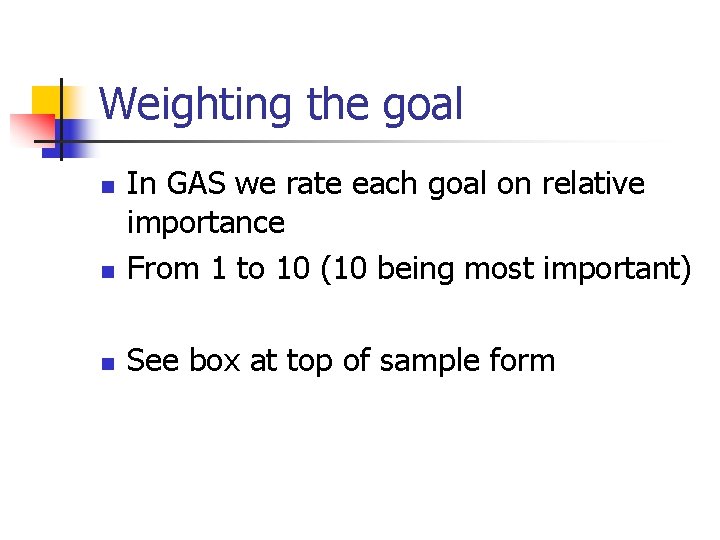 Weighting the goal

- In GAS we rate each goal on relative importance
- From 1 to 10 (10 being most important)

- See box at top of sample form